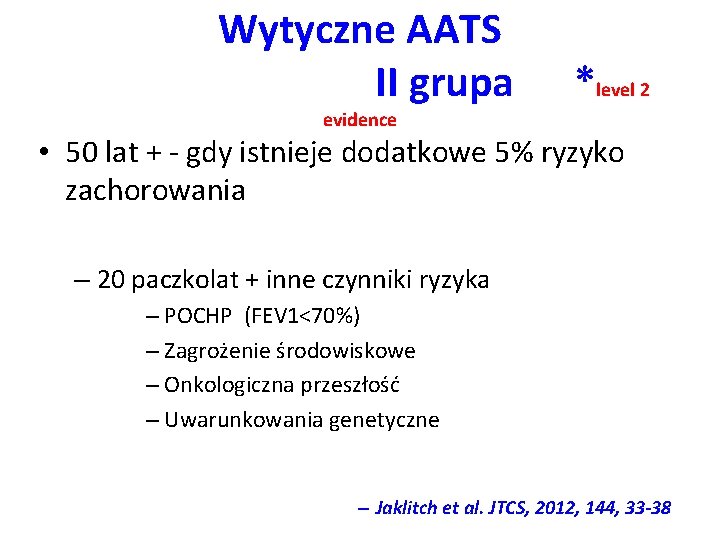 Wytyczne AATS
II grupa *level 2
evidence

• 50 lat + - gdy istnieje dodatkowe 5% ryzyko zachorowania

– 20 paczkolat + inne czynniki ryzyka
– POCHP (FEV1<70%)
– Zagrożenie środowiskowe
– Onkologiczna przeszłość
– Uwarunkowania genetyczne

– Jaklitch et al. JTCS, 2012, 144, 33-38